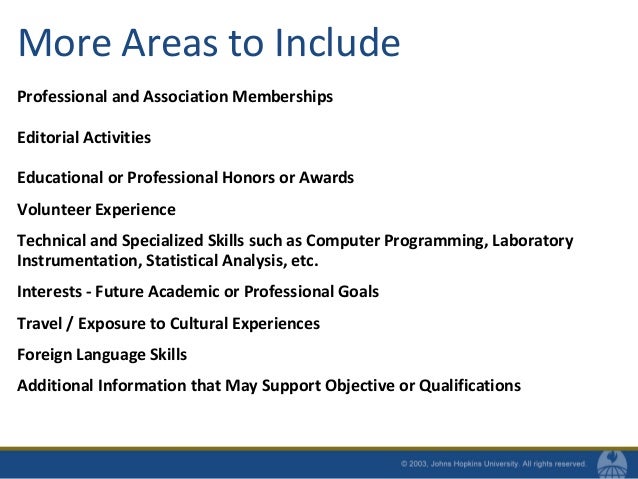 More Areas to Include

Professional and Association Memberships

Editorial Activities

Educational or Professional Honors or Awards

Volunteer Experience

Technical and Specialized Skills such as Computer Programming, Laboratory Instrumentation, Statistical Analysis, etc.

Interests - Future Academic or Professional Goals

Travel / Exposure to Cultural Experiences

Foreign Language Skills

Additional Information that May Support Objective or Qualifications

© 2003, Johns Hopkins University. All rights reserved.